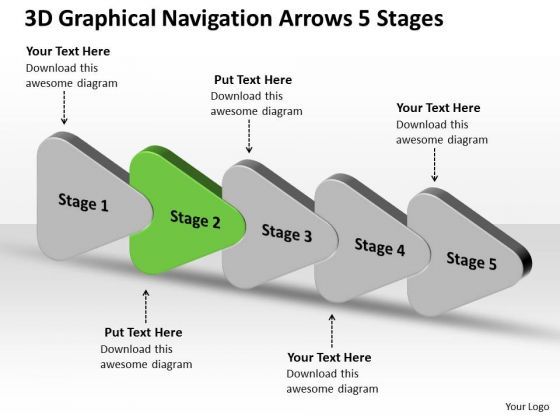 3D Graphical Navigation Arrows 5 Stages

Your Text Here
Download this awesome diagram

Put Text Here
Download this awesome diagram

Your Text Here
Download this awesome diagram

Stage 1

Stage 2

Stage 3

Stage 4

Stage 5

Put Text Here
Download this awesome diagram

Your Text Here
Download this awesome diagram

Your Logo